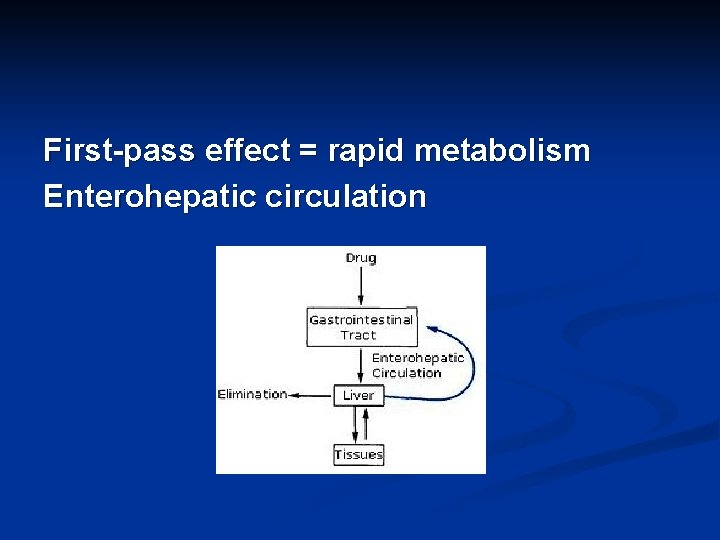 First-pass effect = rapid metabolism
Enterohepatic circulation

Drug

Gastrointestinal Tract

Enterohepatic Circulation

Elimination

Liver

Tissues